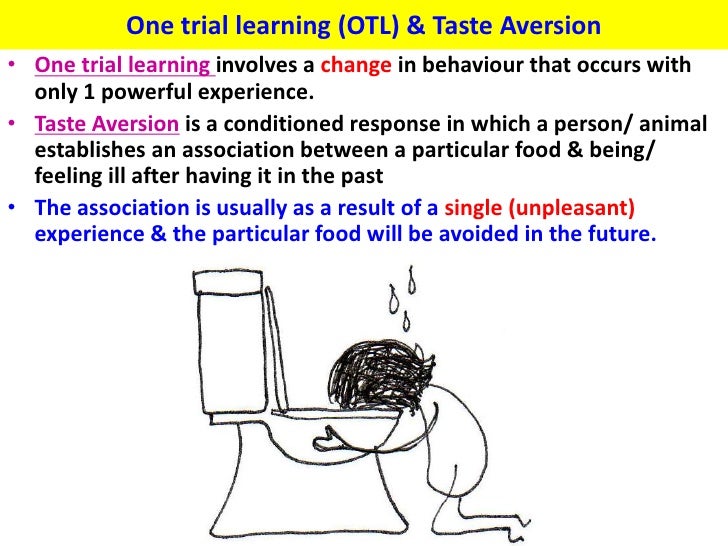 One trial learning (OTL) & Taste Aversion

• One trial learning involves a change in behaviour that occurs with only 1 powerful experience.

• Taste Aversion is a conditioned response in which a person/ animal establishes an association between a particular food & being/ feeling ill after having it in the past

• The association is usually as a result of a single (unpleasant) experience & the particular food will be avoided in the future.